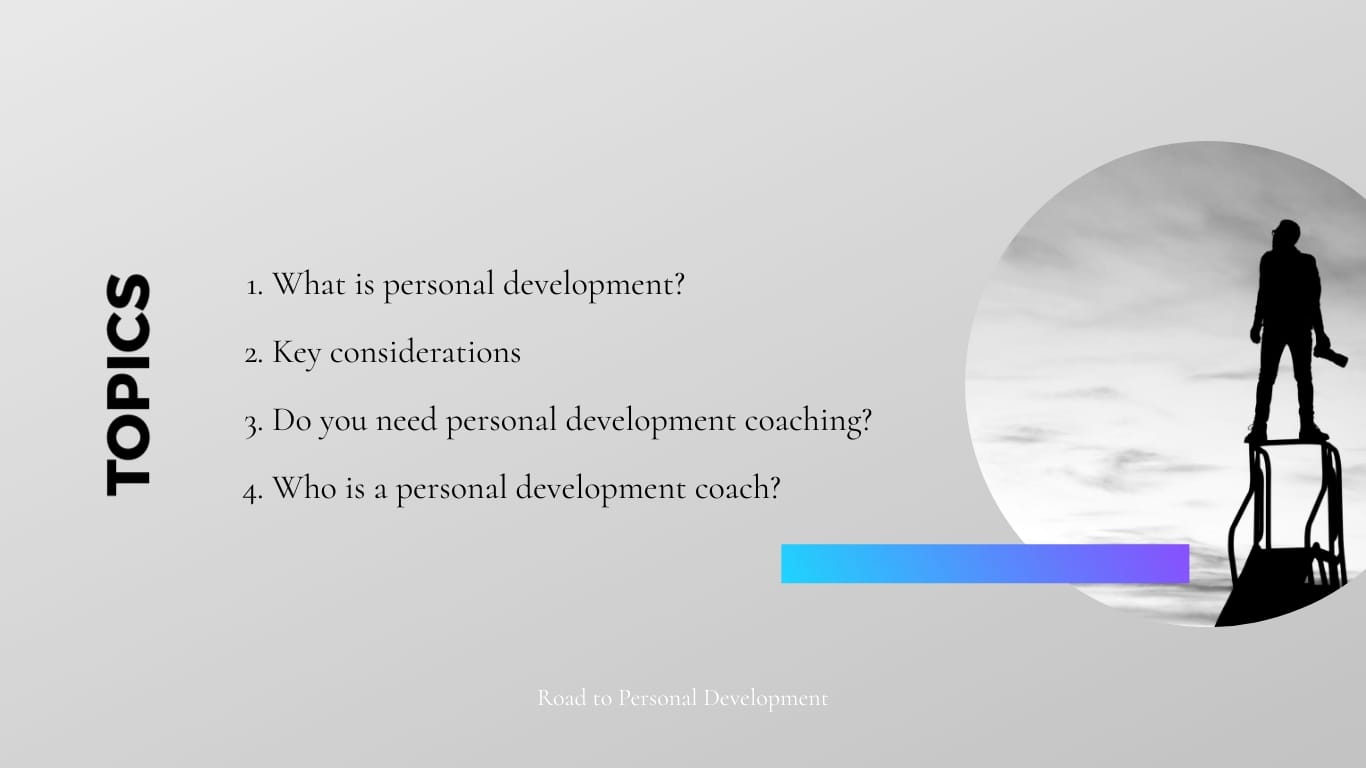 TOPICS

1. What is personal development?
2. Key considerations
3. Do you need personal development coaching?
4. Who is a personal development coach?

Road to Personal Development